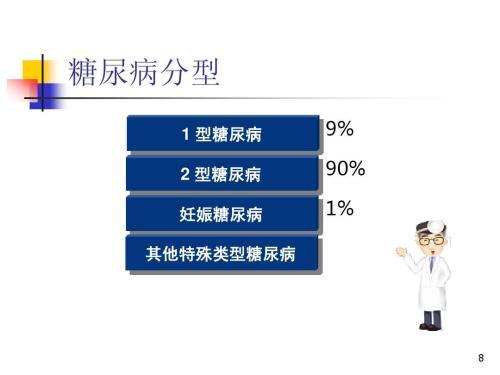 糖尿病分型

1 型糖尿病 9%

2 型糖尿病 90%

妊娠糖尿病 1%

其他特殊类型糖尿病

8